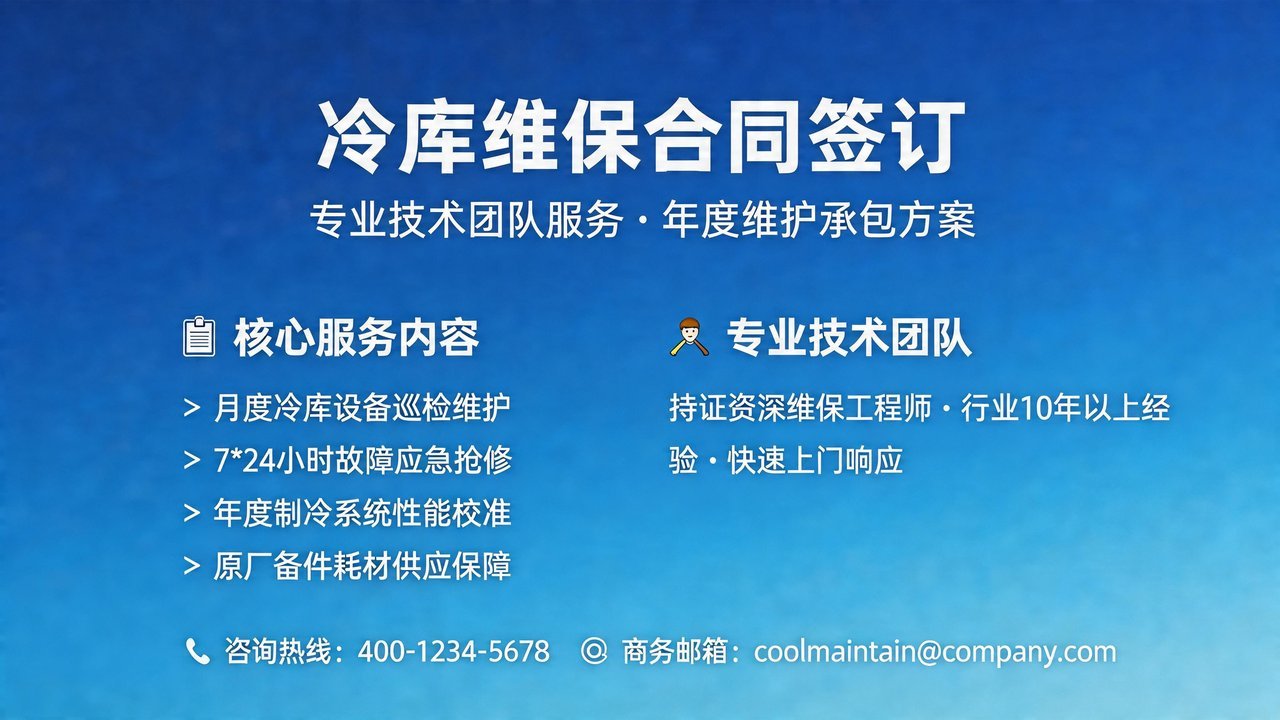 冷库维保合同签订

专业技术团队服务 · 年度维护承包方案

核心服务内容

> 月度冷库设备巡检维护
> 7*24小时故障应急抢修
> 年度制冷系统性能校准
> 原厂备件耗材供应保障

专业技术团队

持证资深维保工程师 · 行业10年以上经验 · 快速上门响应

咨询热线：400-1234-5678 商务邮箱：coolmaintain@company.com